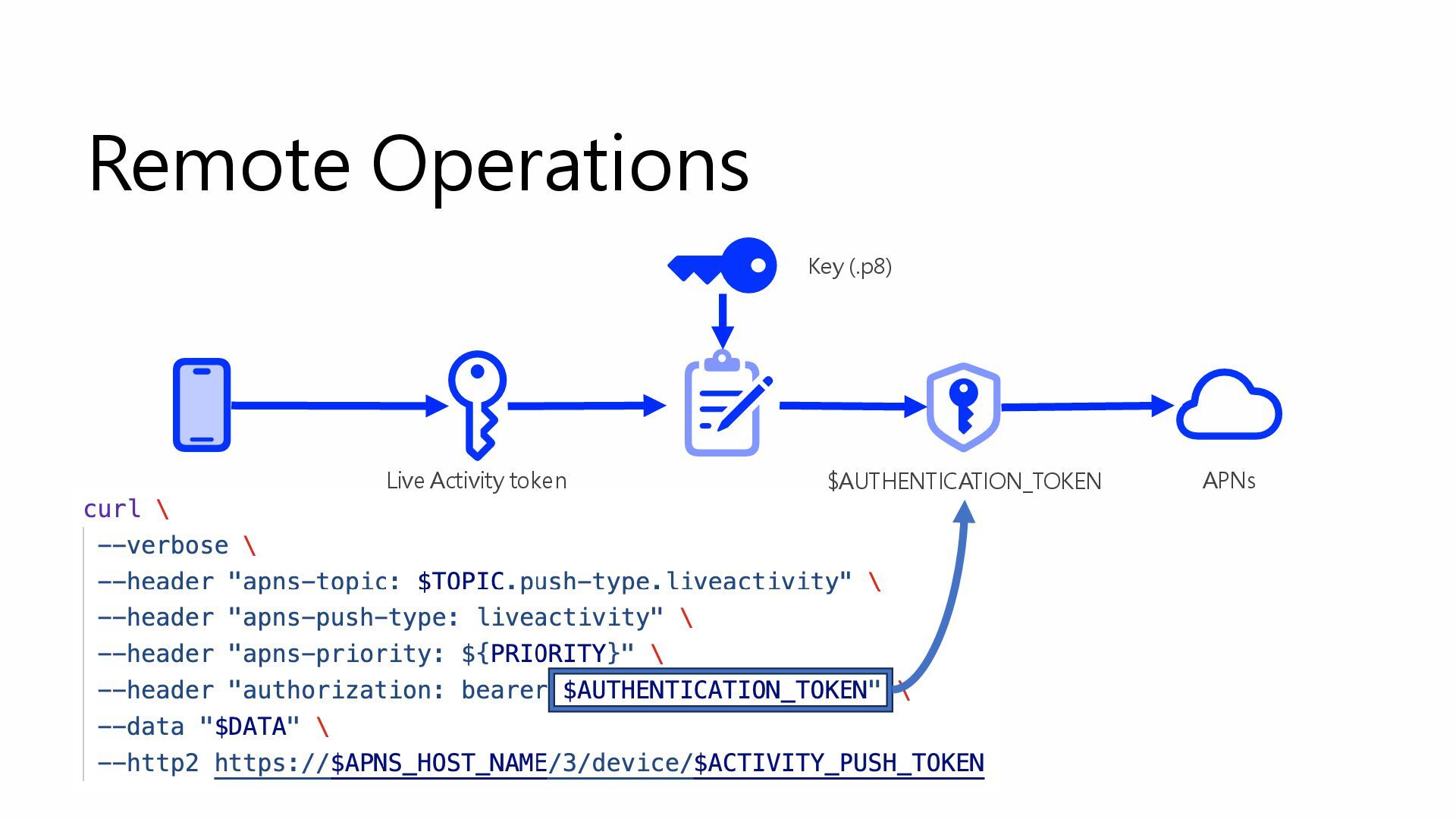 Remote Operations

Key (.p8)

Live Activity token

$AUTHENTICATION_TOKEN

APNs

curl \
--verbose \
--header "apns-topic: $TOPIC.push-type.liveactivity" \
--header "apns-push-type: liveactivity" \
--header "apns-priority: ${PRIORITY}" \
--header "authorization: bearer $AUTHENTICATION_TOKEN" \
--data "$DATA" \
--http2 https://$APNS_HOST_NAME/3/device/$ACTIVITY_PUSH_TOKEN